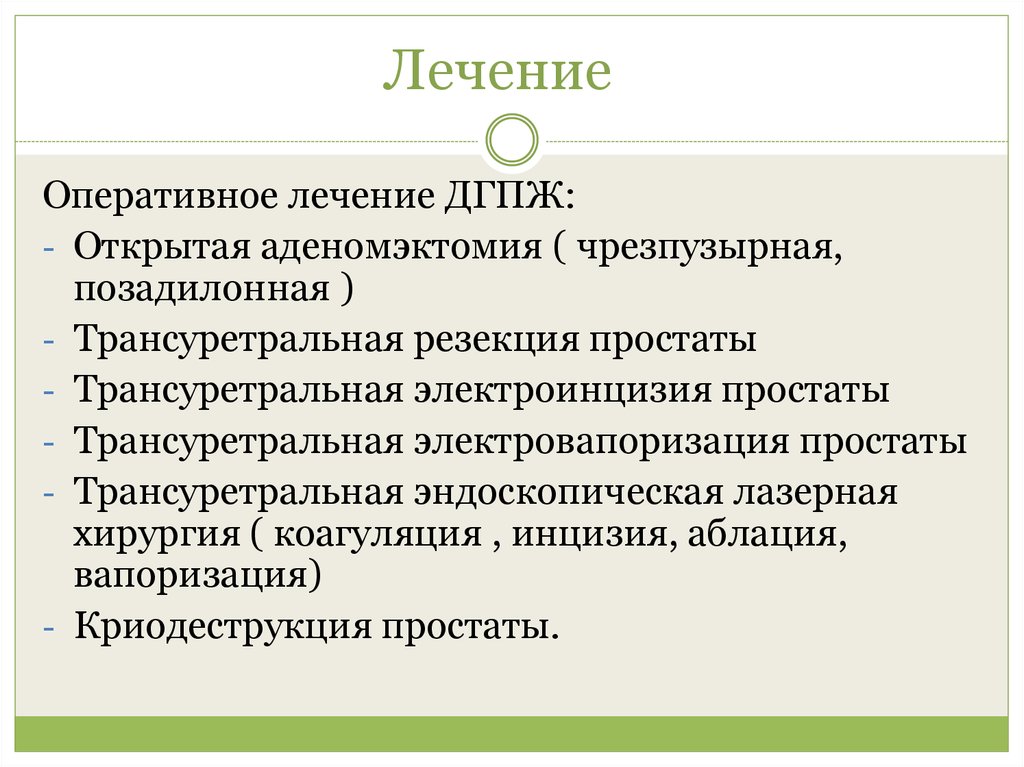 Лечение

Оперативное лечение ДГПЖ:
- Открытая аденомэктомия ( чрезпузырная, позадилонная )
- Трансуретральная резекция простаты
- Трансуретральная электроинцизия простаты
- Трансуретральная электровапоризация простаты
- Трансуретральная эндоскопическая лазерная хирургия ( коагуляция , инцизия, аблация, вапоризация)
- Криодеструкция простаты.